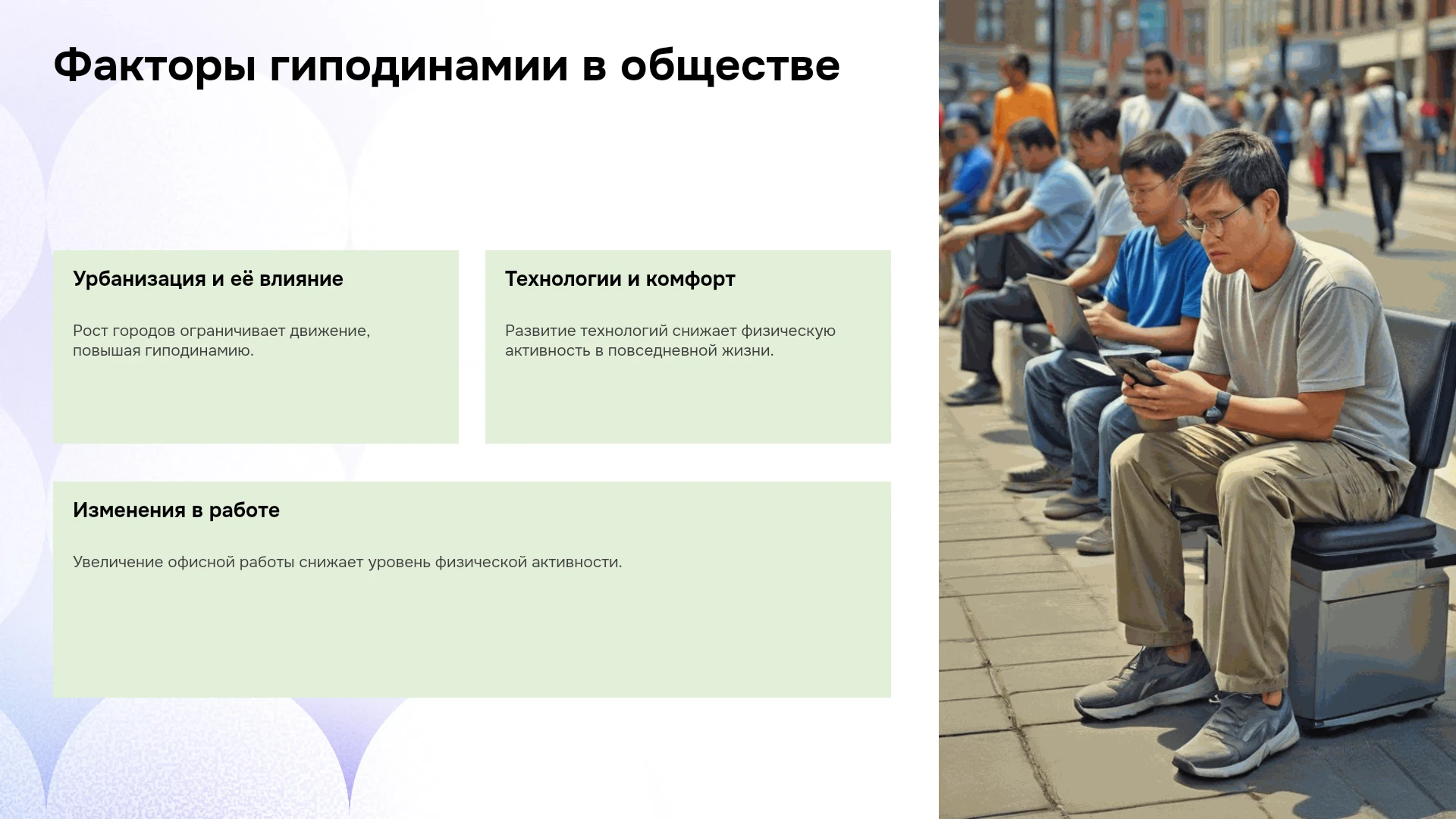 Факторы гиподинамии в обществе

Урбанизация и её влияние

Рост городов ограничивает движение, повышая гиподинамию.

Технологии и комфорт

Развитие технологий снижает физическую активность в повседневной жизни.

Изменения в работе

Увеличение офисной работы снижает уровень физической активности.